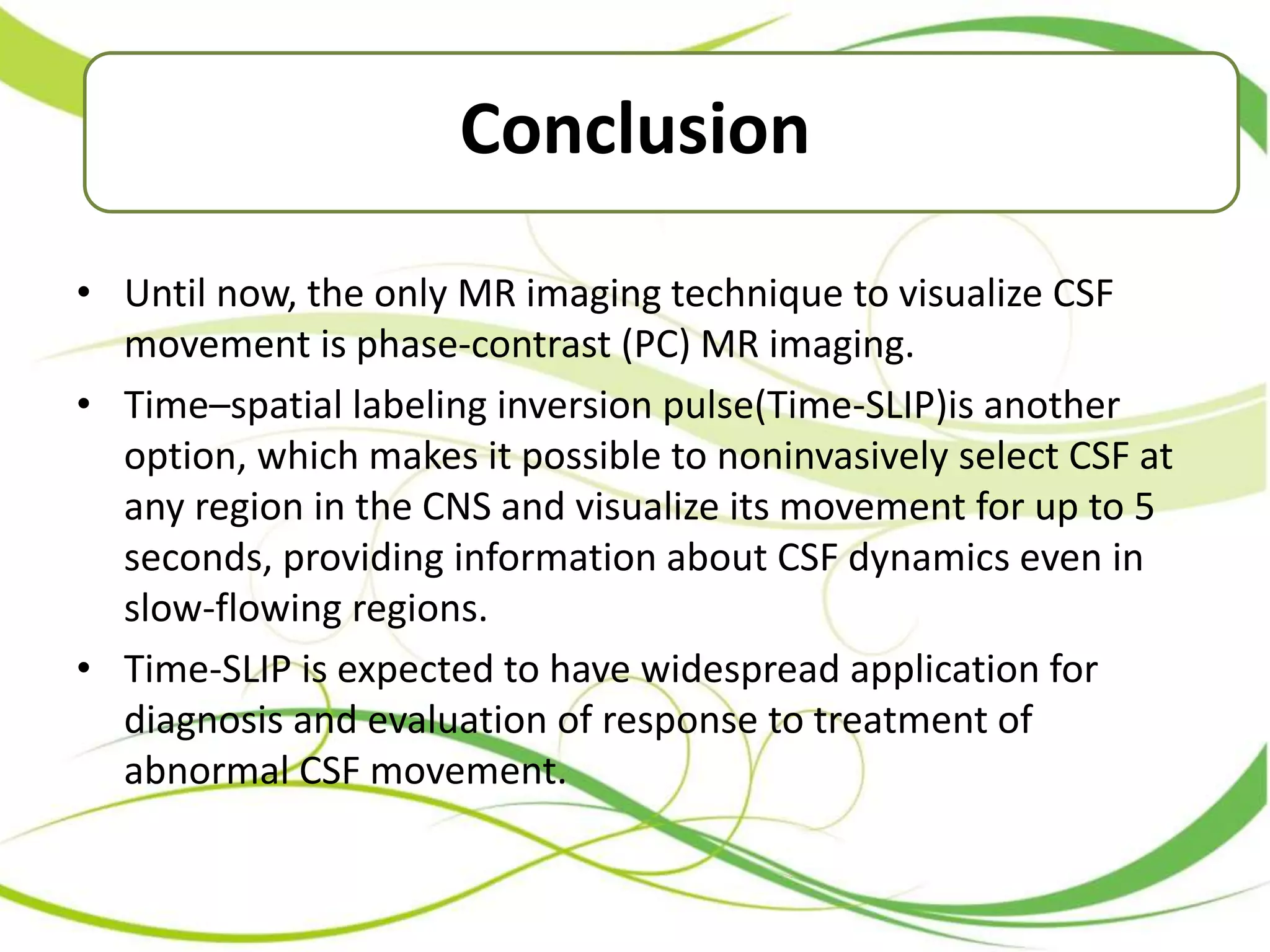 Conclusion

• Until now, the only MR imaging technique to visualize CSF movement is phase-contrast (PC) MR imaging.
• Time–spatial labeling inversion pulse(Time-SLIP)is another option, which makes it possible to noninvasively select CSF at any region in the CNS and visualize its movement for up to 5 seconds, providing information about CSF dynamics even in slow-flowing regions.
• Time-SLIP is expected to have widespread application for diagnosis and evaluation of response to treatment of abnormal CSF movement.